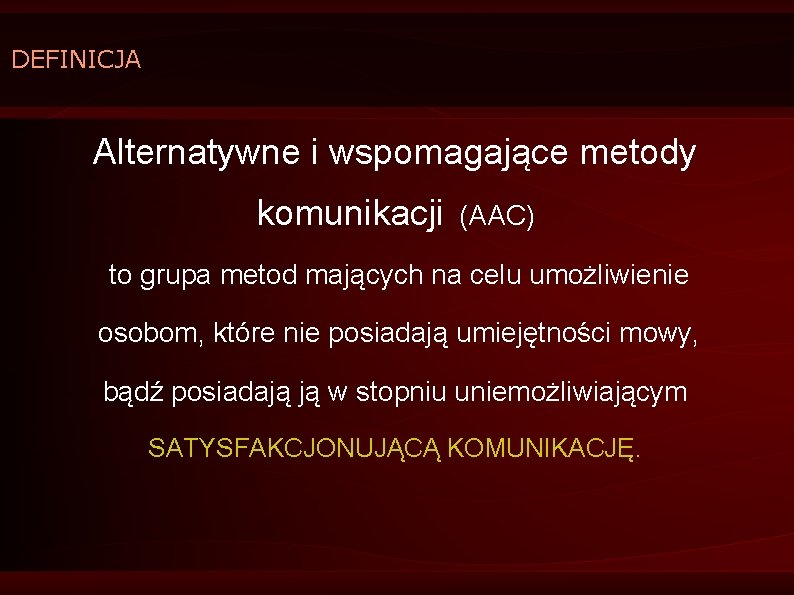 DEFINICJA

Alternatywne i wspomagające metody komunikacji (AAC)

to grupa metod mających na celu umożliwienie osobom, które nie posiadają umiejętności mowy, bądź posiadają ją w stopniu uniemożliwiającym SATYSFAKCJONUJĄCĄ KOMUNIKACJĘ.